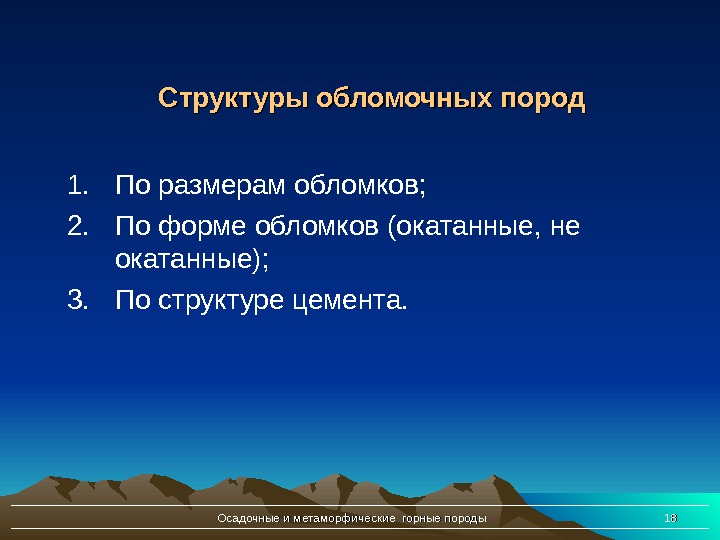 Структуры обломочных пород

1. По размерам обломков;
2. По форме обломков (окатанные, не окатанные);
3. По структуре цемента.

Осадочные и метаморфические горные породы

18